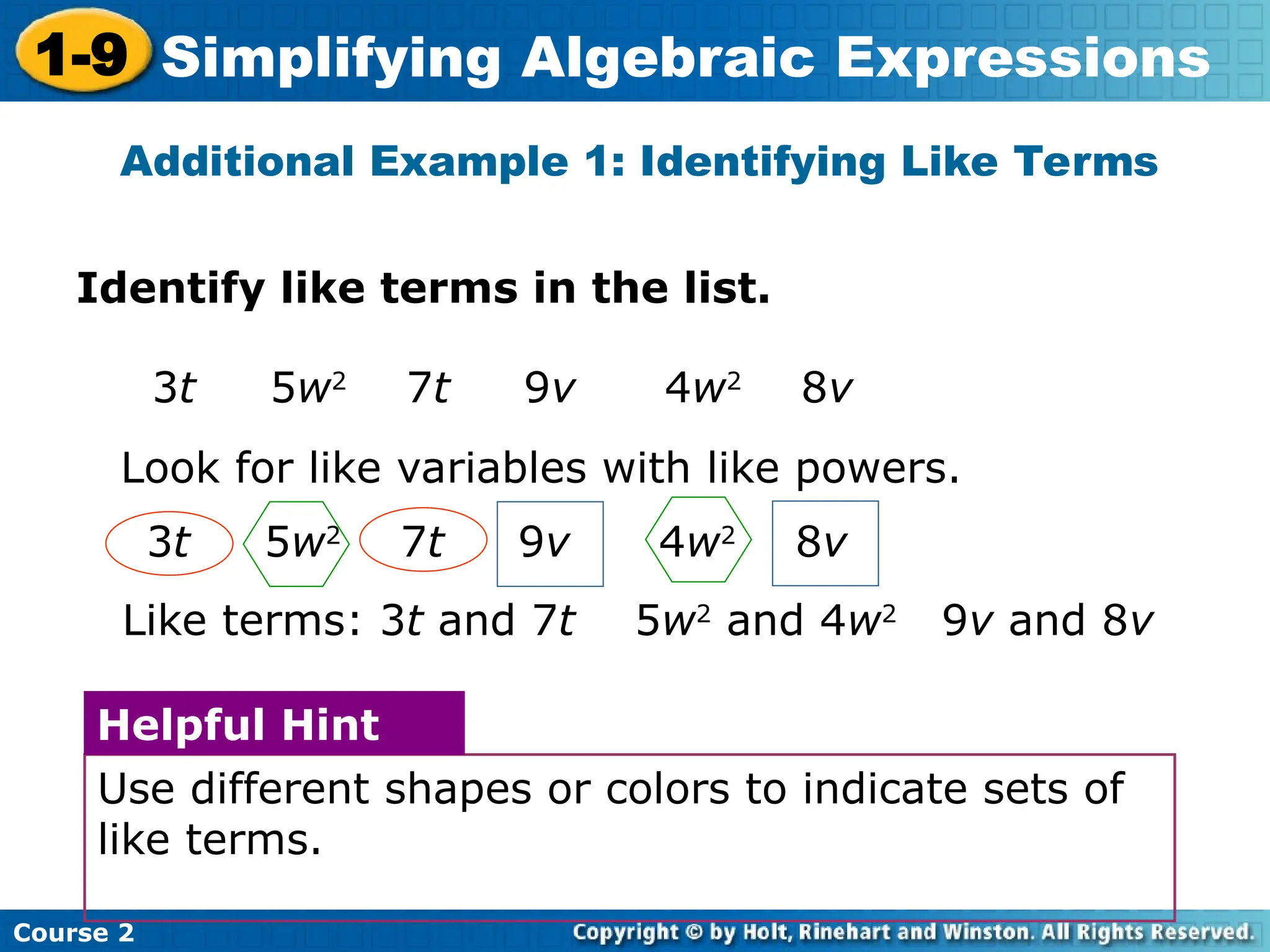 1-9 Simplifying Algebraic Expressions

Additional Example 1: Identifying Like Terms

Identify like terms in the list.

$3t$ $5w^2$ $7t$ $9v$ $4w^2$ $8v$

Look for like variables with like powers.

$3t$ $5w^2$ $7t$ $9v$ $4w^2$ $8v$

Like terms: $3t$ and $7t$ $5w^2$ and $4w^2$ $9v$ and $8v$

Helpful Hint

Use different shapes or colors to indicate sets of like terms.

Course 2

Copyright © by Holt, Rinehart and Winston. All Rights Reserved.